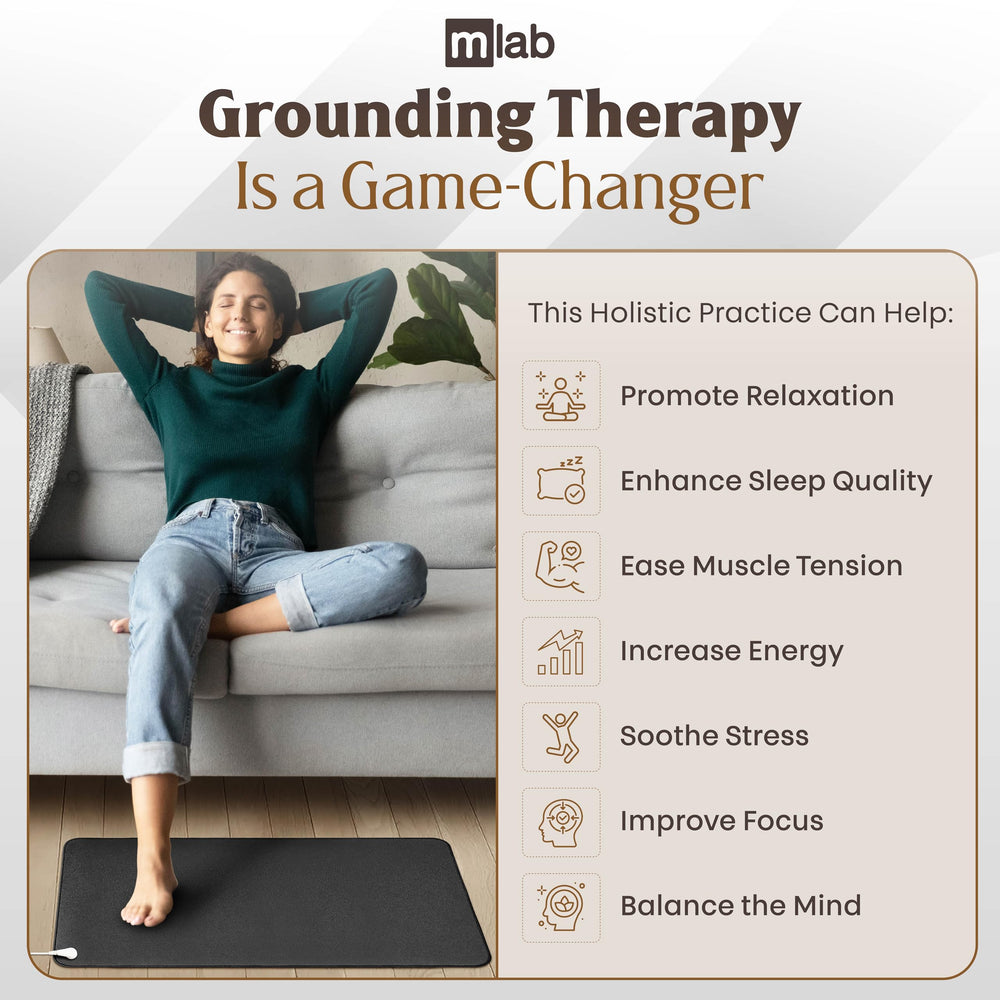 mlab

Grounding Therapy
Is a Game-Changer

This Holistic Practice Can Help:

Promote Relaxation

Enhance Sleep Quality

Ease Muscle Tension

Increase Energy

Soothe Stress

Improve Focus

Balance the Mind